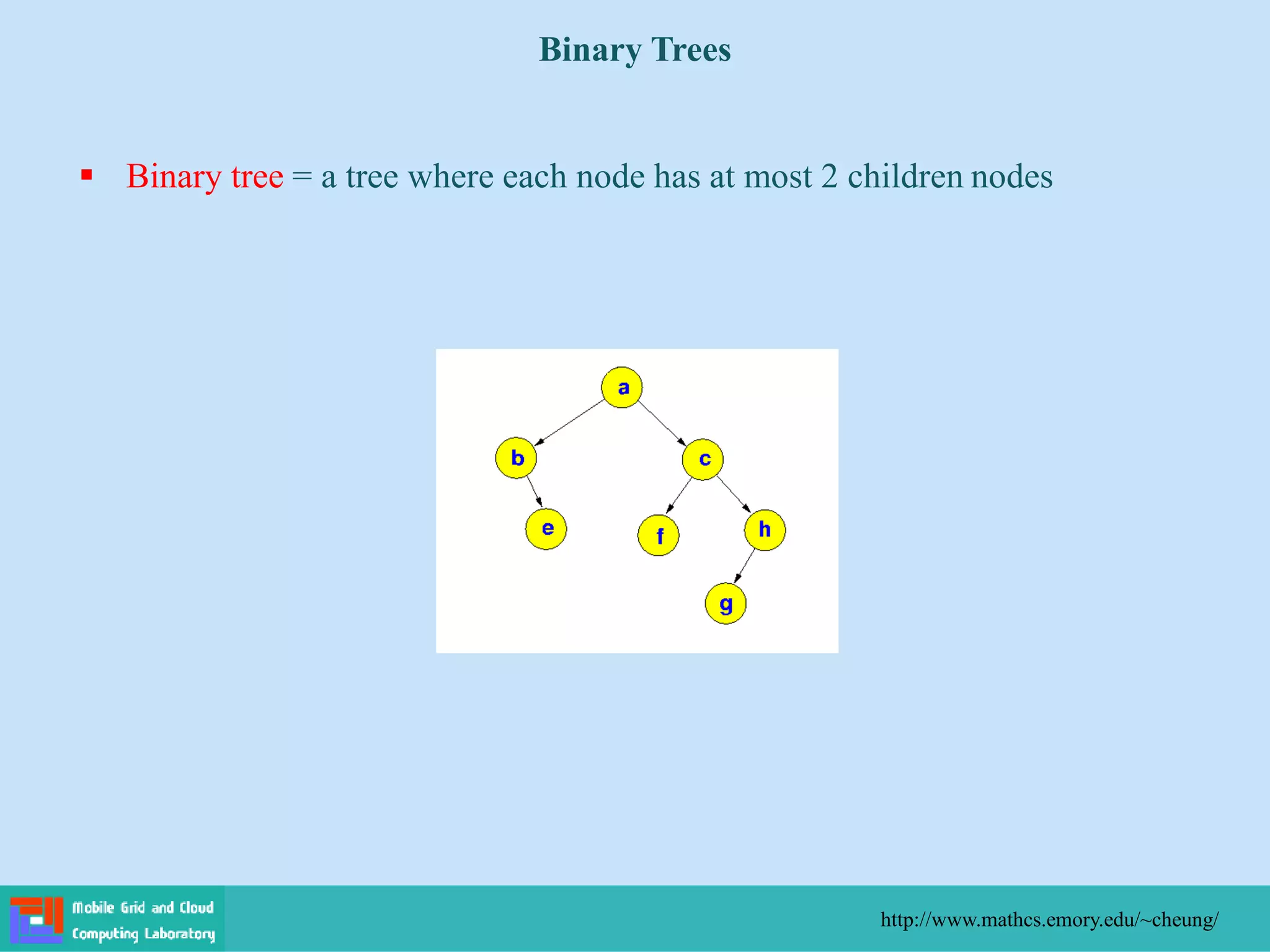 Binary Trees

▪ Binary tree = a tree where each node has at most 2 children nodes

a
b
c
e
f
h
g

Mobile Grid and Cloud Computing Laboratory

http://www.mathcs.emory.edu/~cheung/